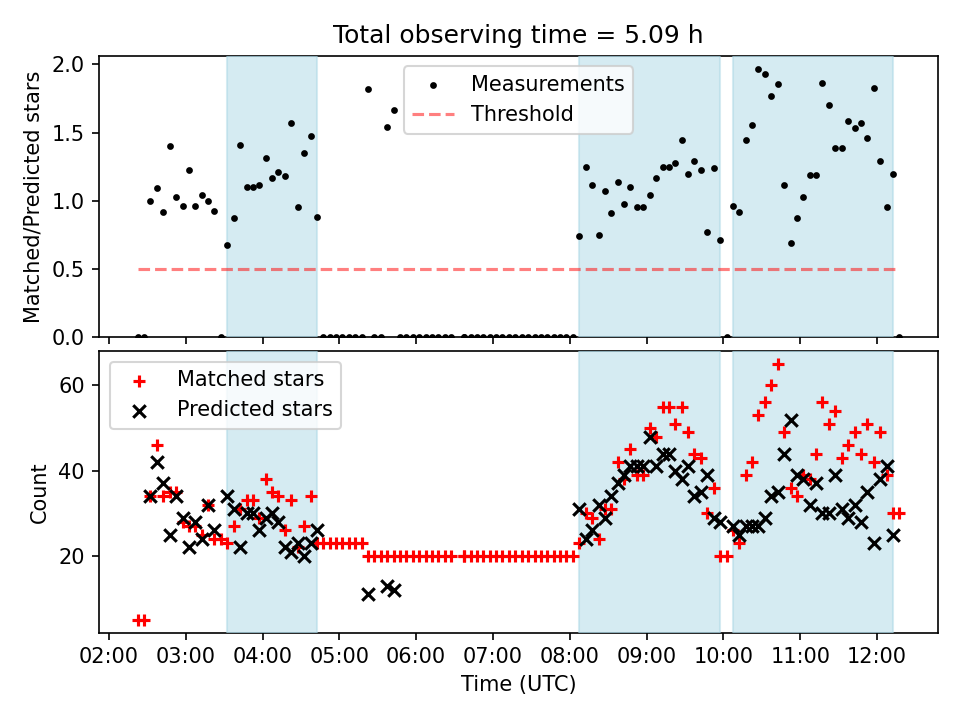 Total observing time = 5.09 h

Matched/Predicted stars

2.0
1.5
1.0
0.5
0.0

Measurements
Threshold

Count

60
40
20

Matched stars
Predicted stars

02:00 03:00 04:00 05:00 06:00 07:00 08:00 09:00 10:00 11:00 12:00

Time (UTC)